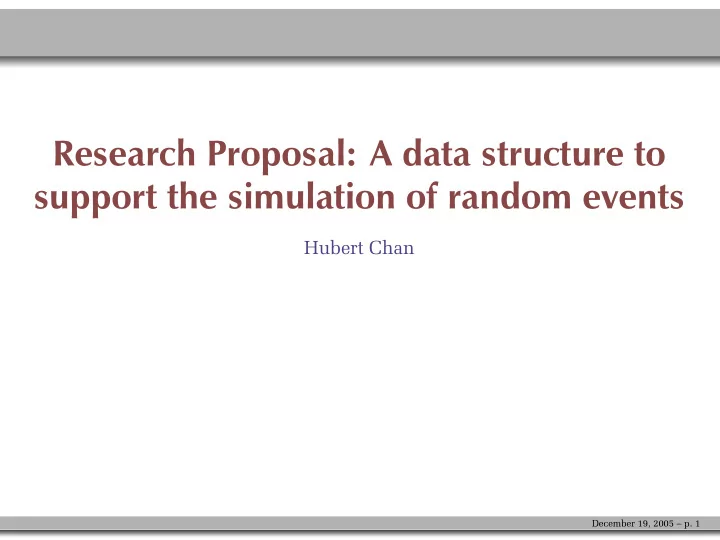 Research Proposal: A data structure to support the simulation of random events

Hubert Chan

December 19, 2005 – p. 1